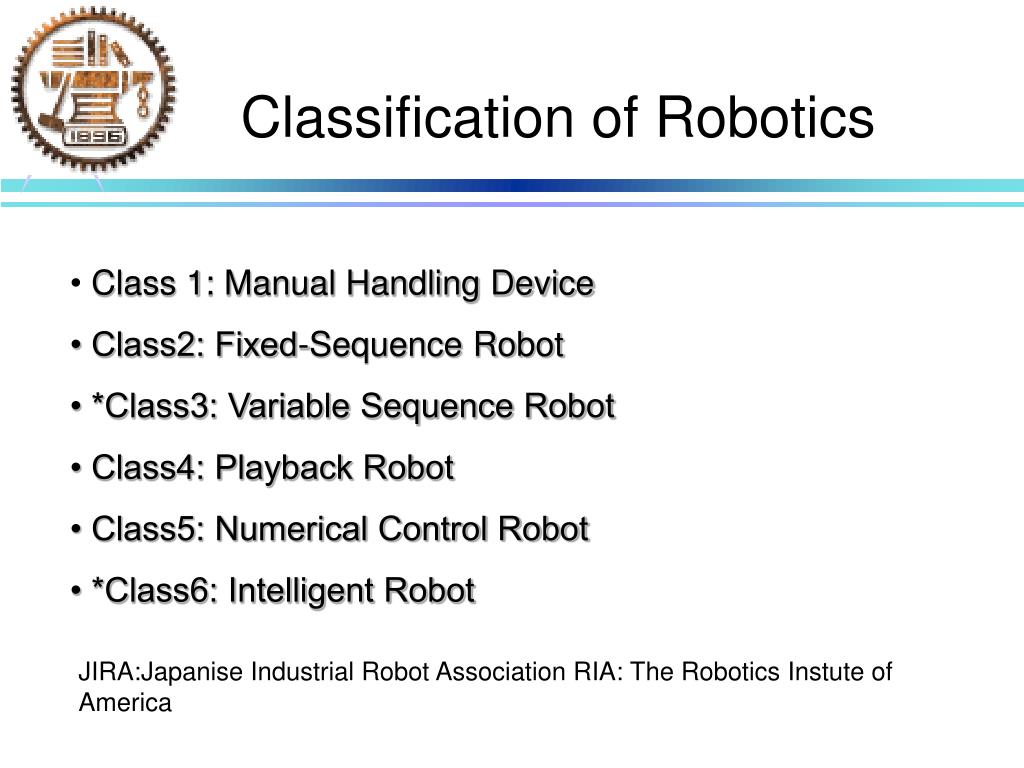 1896

Classification of Robotics

• Class 1: Manual Handling Device
• Class2: Fixed-Sequence Robot
• *Class3: Variable Sequence Robot
• Class4: Playback Robot
• Class5: Numerical Control Robot
• *Class6: Intelligent Robot

JIRA:Japanise Industrial Robot Association RIA: The Robotics Instute of America